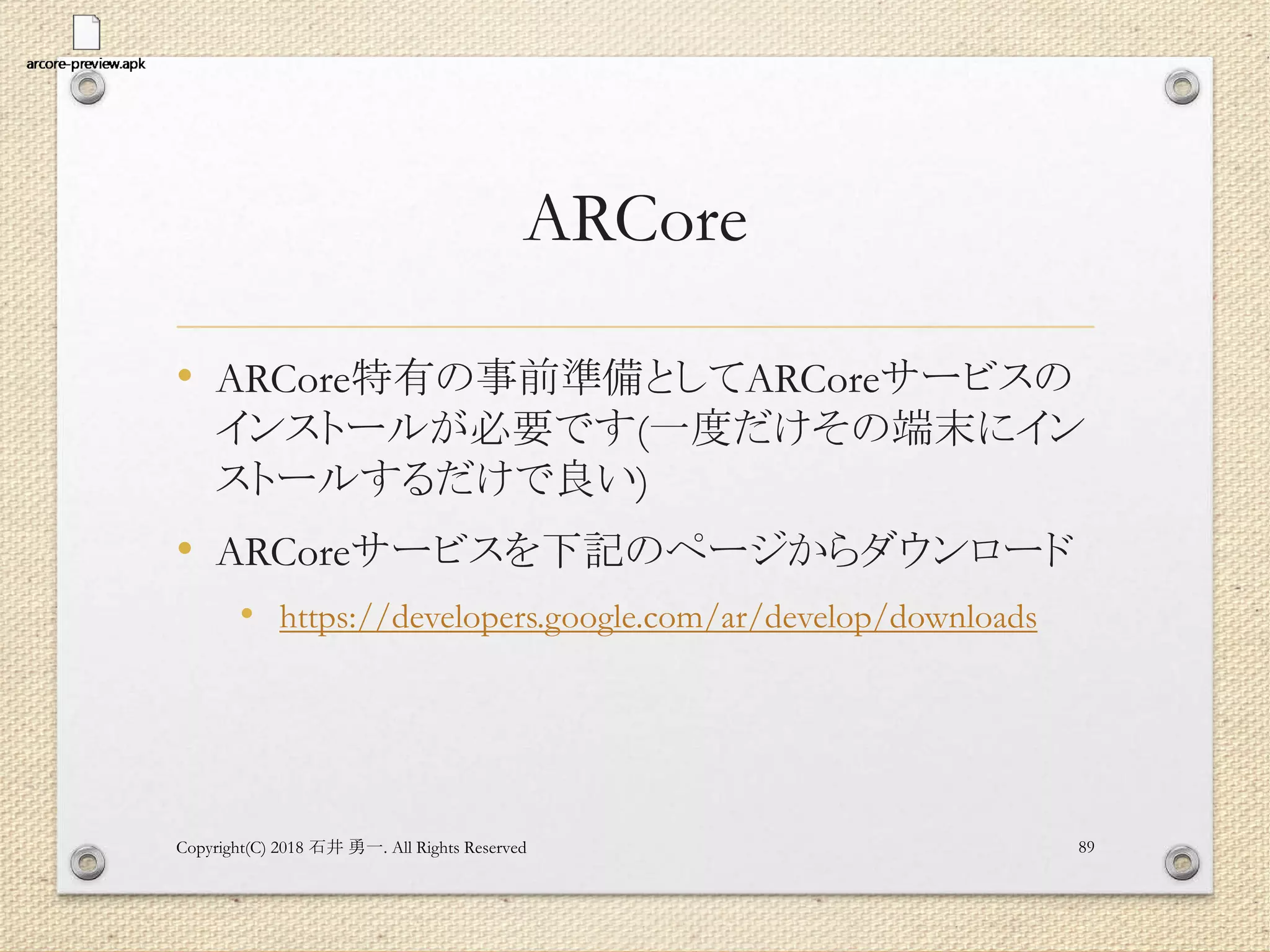 arcore-preview.apk

ARCore

• ARCore特有の事前準備としてARCoreサービスのインストールが必要です(一度だけその端末にインストールするだけで良い)

• ARCoreサービスを下記のページからダウンロード

  • https://developers.google.com/ar/develop/downloads

Copyright(C) 2018 石井 勇一. All Rights Reserved

89